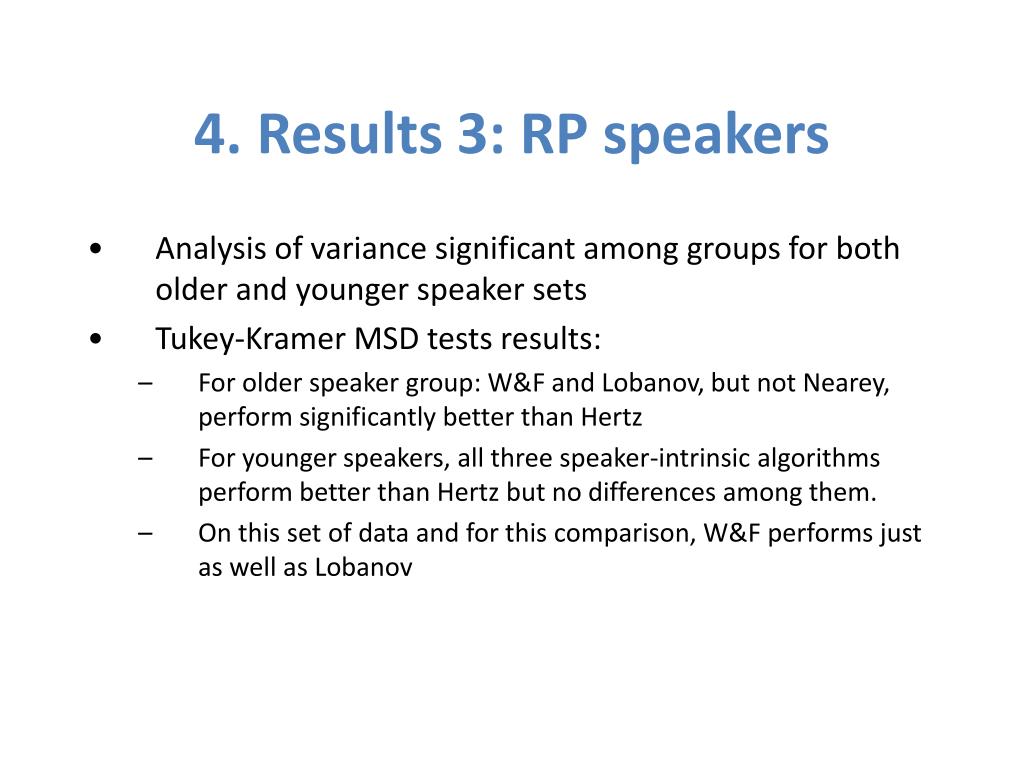 4. Results 3: RP speakers

• Analysis of variance significant among groups for both older and younger speaker sets

• Tukey-Kramer MSD tests results:

– For older speaker group: W&F and Lobanov, but not Nearey, perform significantly better than Hertz

– For younger speakers, all three speaker-intrinsic algorithms perform better than Hertz but no differences among them.

– On this set of data and for this comparison, W&F performs just as well as Lobanov